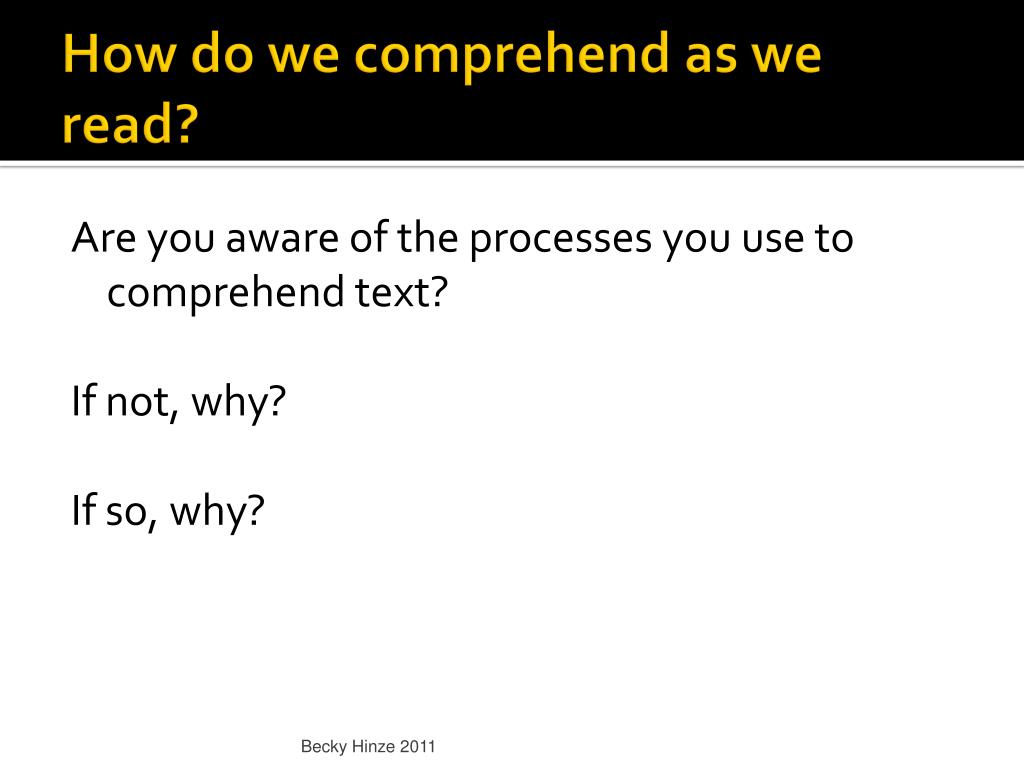 How do we comprehend as we read?

Are you aware of the processes you use to comprehend text?

If not, why?

If so, why?

Becky Hinze 2011